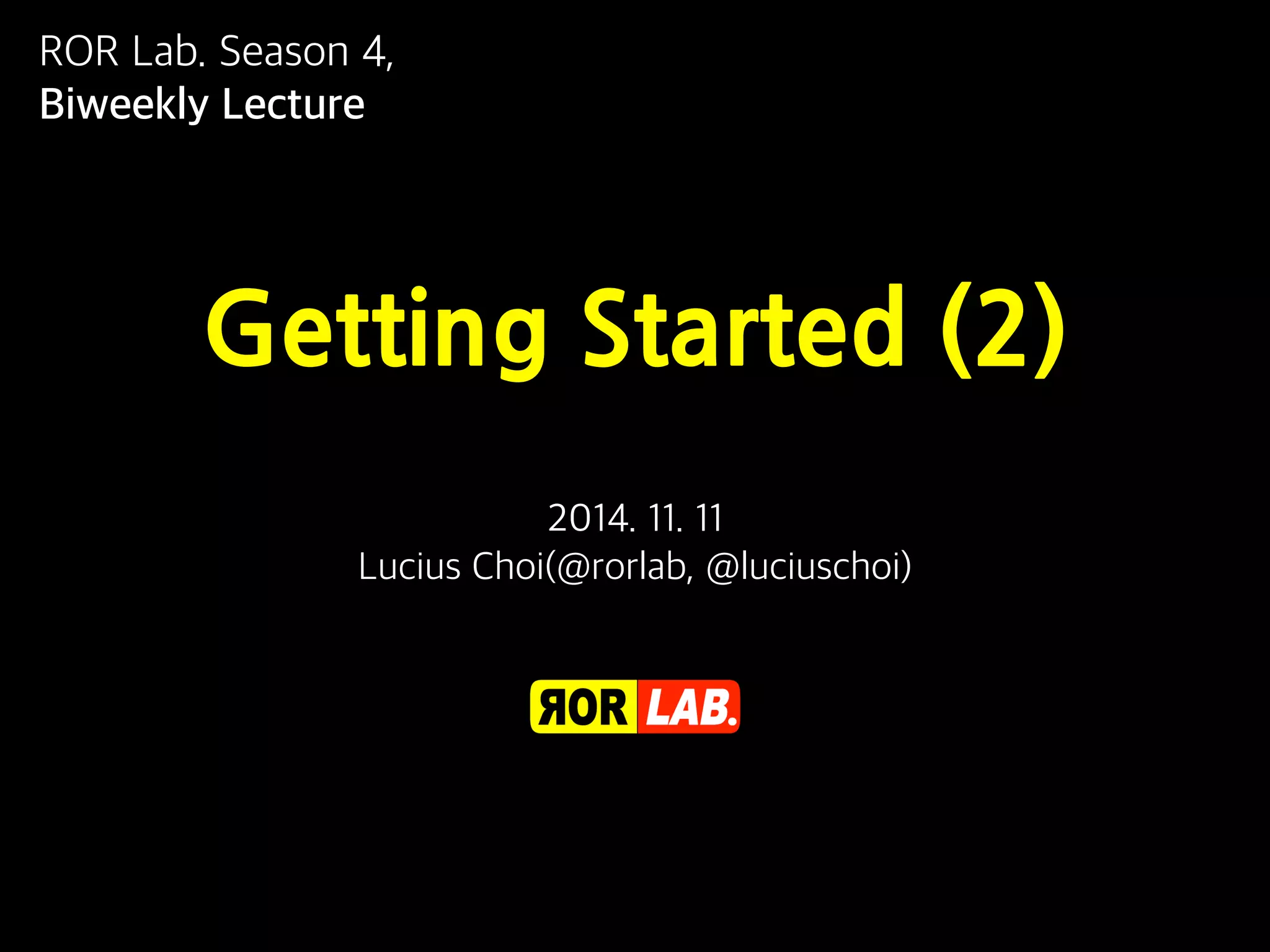 ROR Lab. Season 4,
Biweekly Lecture

Getting Started (2)

2014. 11. 11
Lucius Choi(@rorlab, @luciuschoi)

ЯOR LAB.